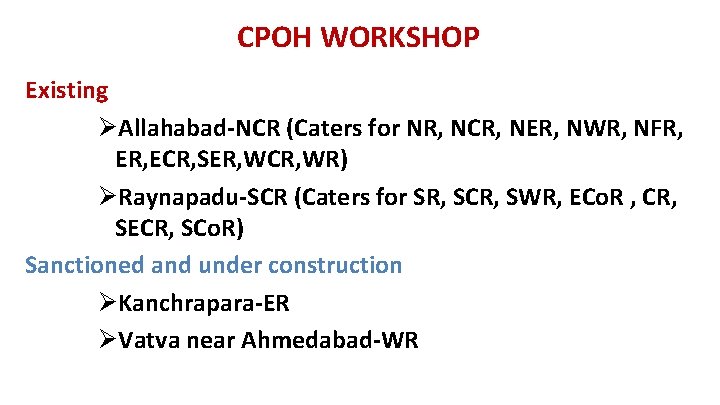 CPOH WORKSHOP

Existing

➢Allahabad-NCR (Caters for NR, NCR, NER, NWR, NFR, ER,ECR,SER,WCR,WR)

➢Raynapadu-SCR (Caters for SR, SCR, SWR, ECoR , CR, SECR, SCoR)

Sanctioned and under construction

➢Kanchrapara-ER

➢Vatva near Ahmedabad-WR